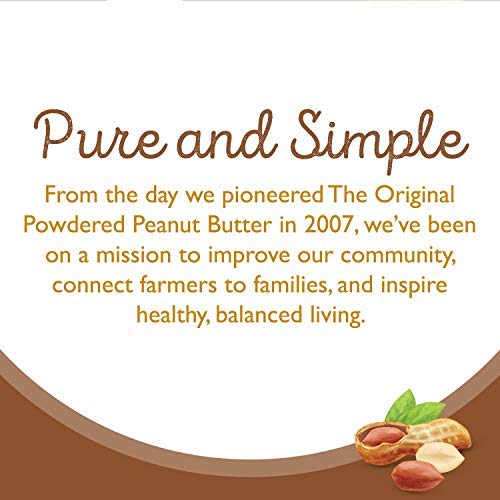 Pure and Simple

From the day we pioneered The Original Powdered Peanut Butter in 2007, we've been on a mission to improve our community, connect farmers to families, and inspire healthy, balanced living.